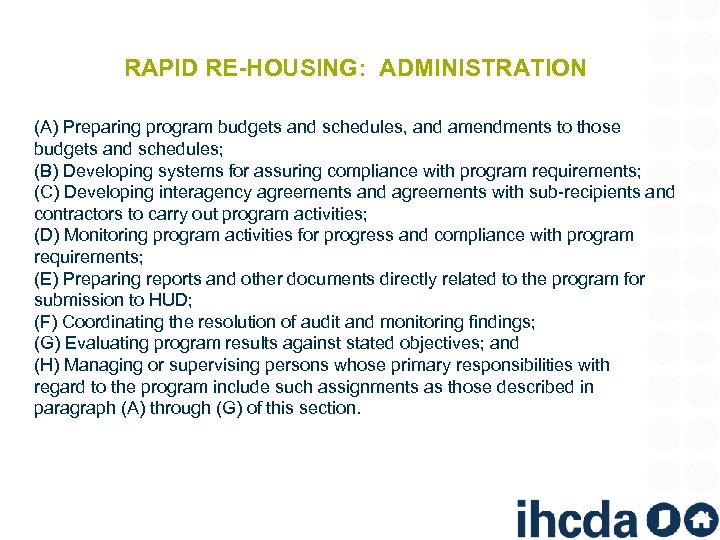 RAPID RE-HOUSING: ADMINISTRATION

(A) Preparing program budgets and schedules, and amendments to those budgets and schedules;
(B) Developing systems for assuring compliance with program requirements;
(C) Developing interagency agreements and agreements with sub-recipients and contractors to carry out program activities;
(D) Monitoring program activities for progress and compliance with program requirements;
(E) Preparing reports and other documents directly related to the program for submission to HUD;
(F) Coordinating the resolution of audit and monitoring findings;
(G) Evaluating program results against stated objectives; and
(H) Managing or supervising persons whose primary responsibilities with regard to the program include such assignments as those described in paragraph (A) through (G) of this section.

ihcda